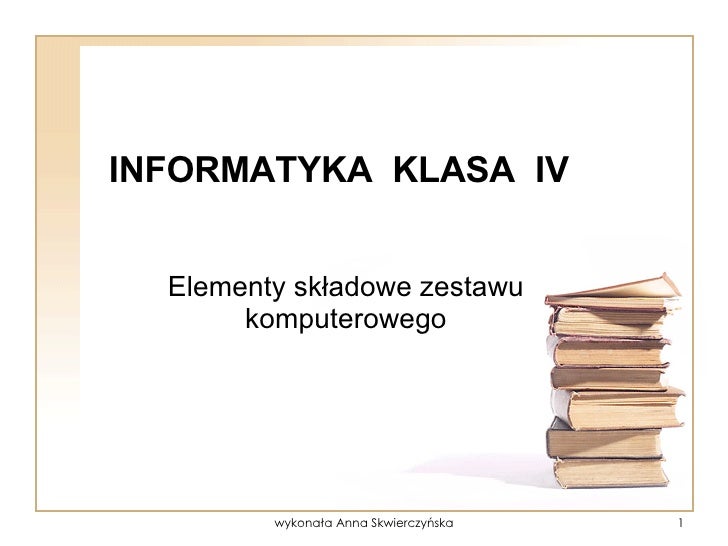 INFORMATYKA KLASA IV

Elementy składowe zestawu komputerowego

wykonała Anna Skwierczyńska

1